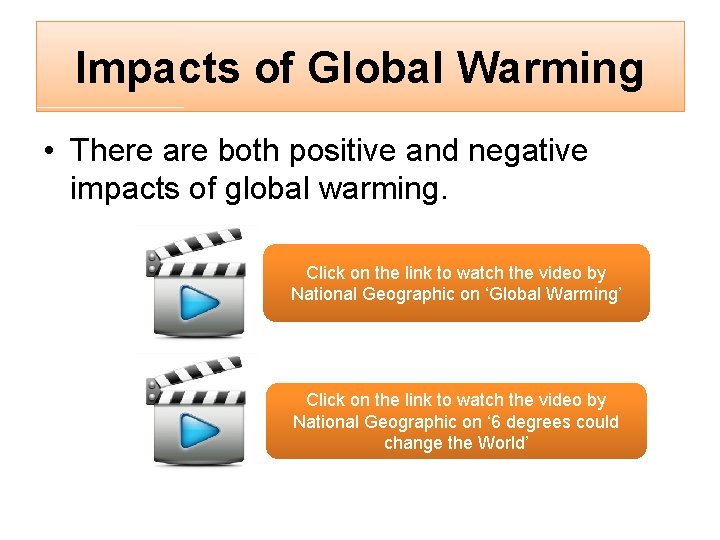 Impacts of Global Warming

• There are both positive and negative impacts of global warming.

Click on the link to watch the video by National Geographic on ‘Global Warming’

Click on the link to watch the video by National Geographic on ‘6 degrees could change the World’